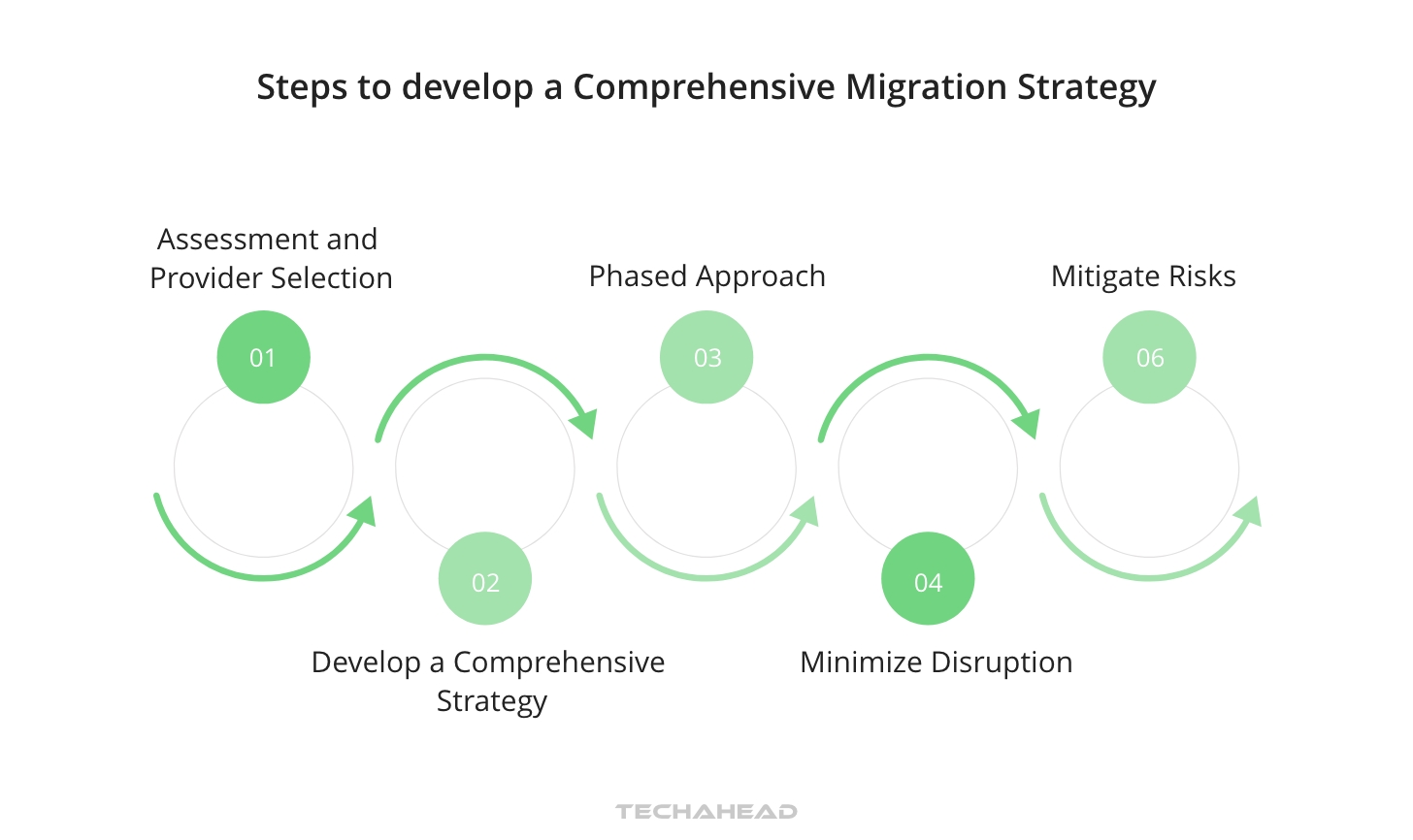 Steps to develop a Comprehensive Migration Strategy

Assessment and Provider Selection

01

02

Develop a Comprehensive Strategy

Phased Approach

03

04

Minimize Disruption

Mitigate Risks

06

TECHAHEAD